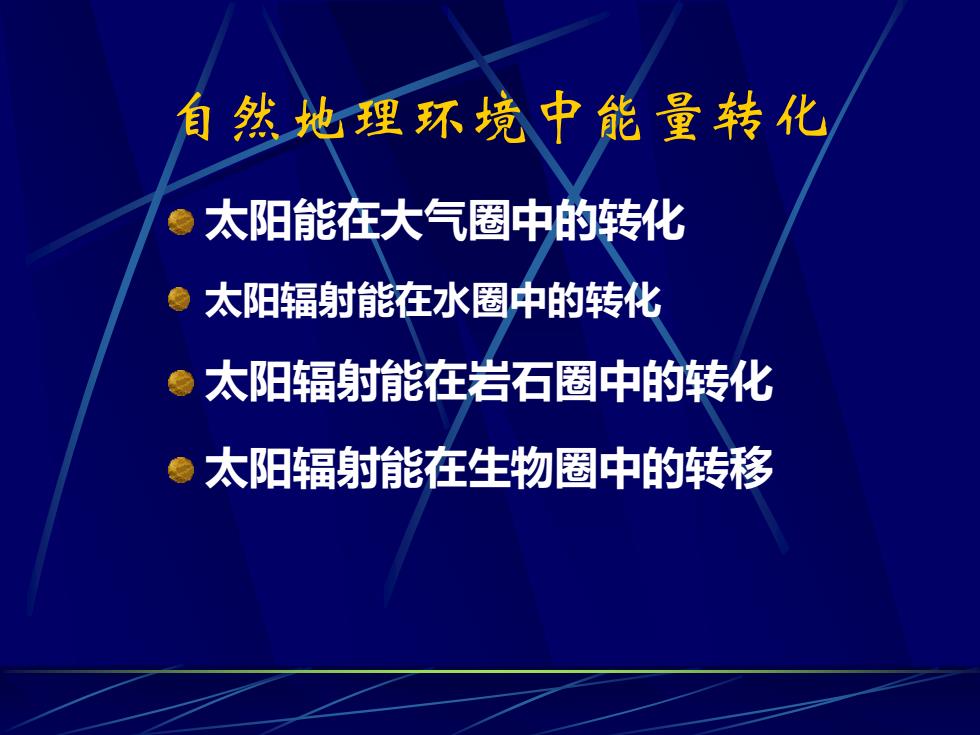 自然地理环境中能量转化

太阳能在大气圈中的转化

太阳辐射能在水圈中的转化

太阳辐射能在岩石圈中的转化

太阳辐射能在生物圈中的转移